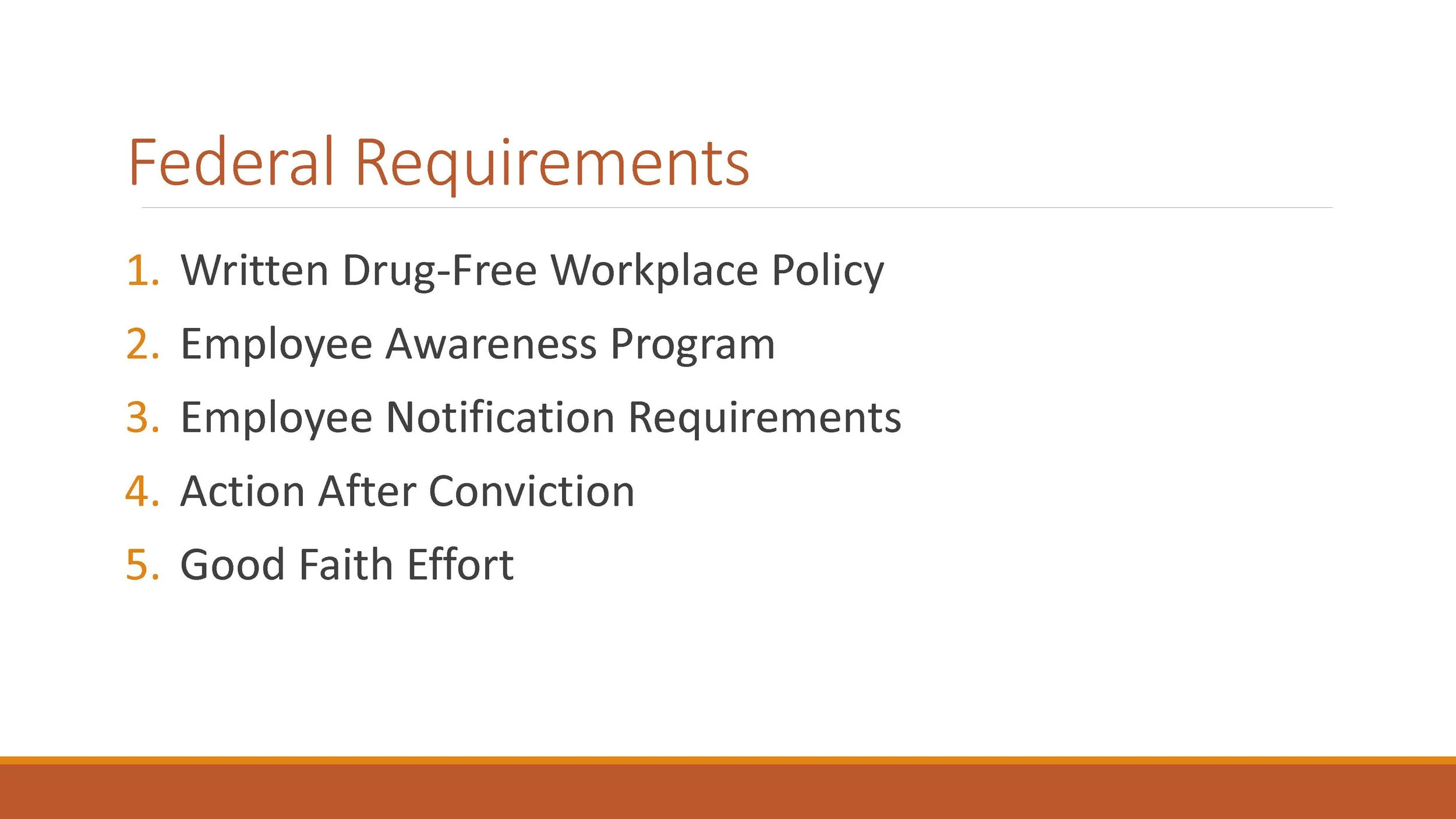 Federal Requirements

1. Written Drug-Free Workplace Policy
2. Employee Awareness Program
3. Employee Notification Requirements
4. Action After Conviction
5. Good Faith Effort